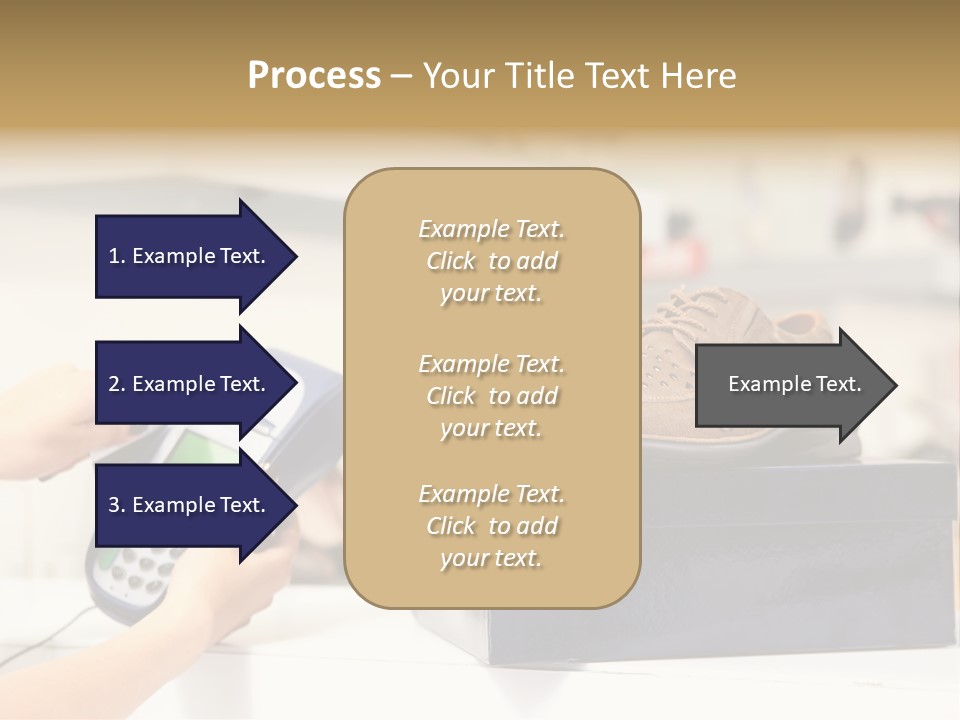 Process – Your Title Text Here

1. Example Text.

2. Example Text.

3. Example Text.

Example Text. Click to add your text.

Example Text. Click to add your text.

Example Text. Click to add your text.

Example Text.